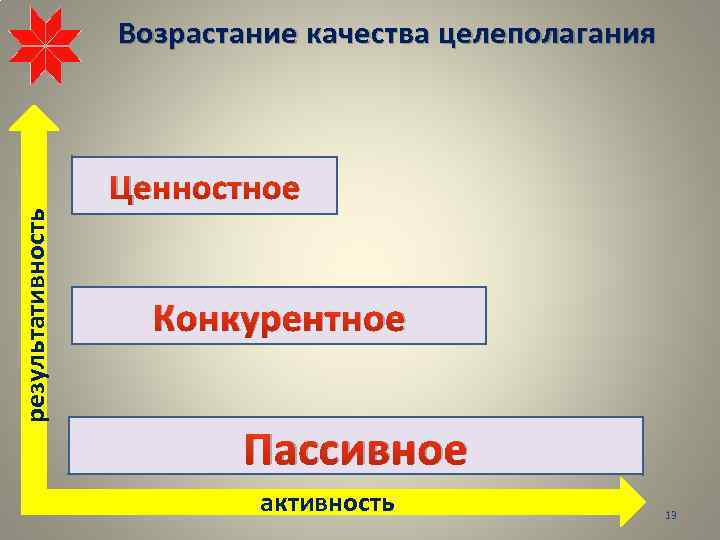 Возрастание качества целеполагания

результативность

Ценностное

Конкурентное

Пассивное

активность

19